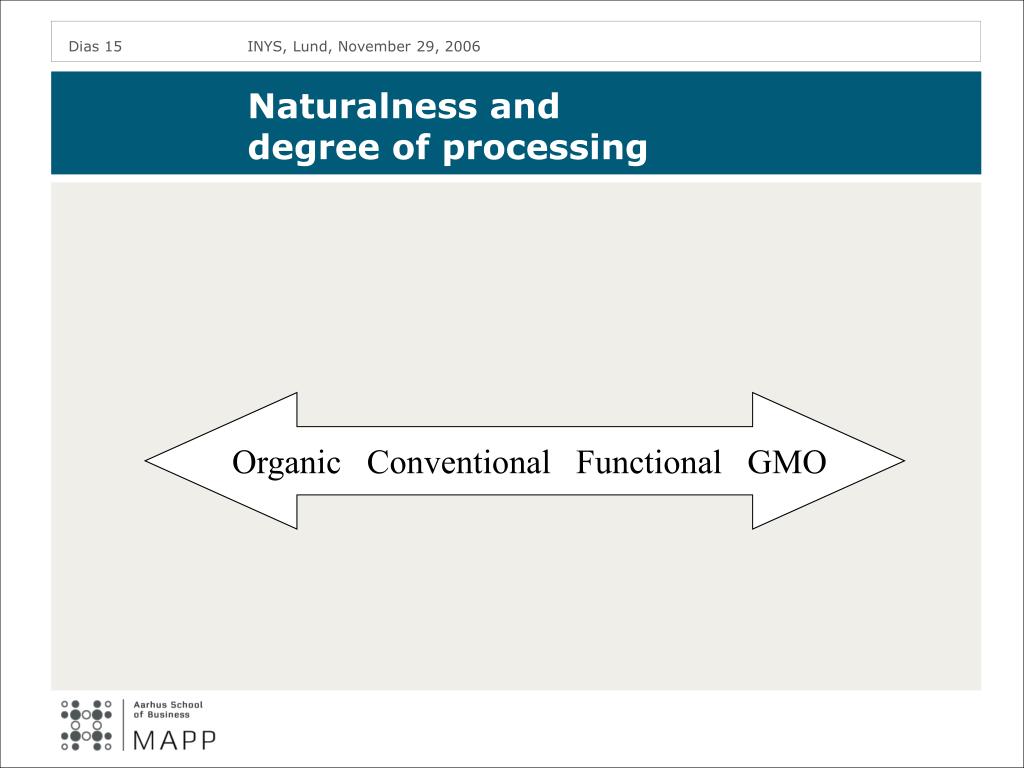 Dias 15 INYS, Lund, November 29, 2006

Naturalness and degree of processing

Organic Conventional Functional GMO

Aarhus School of Business

MAPP